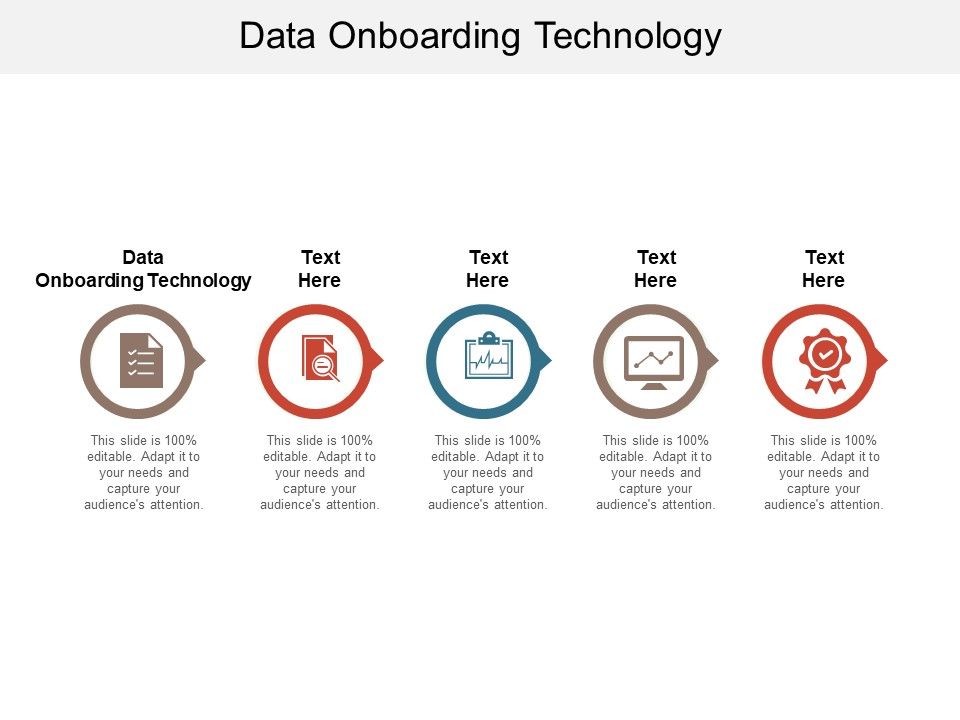 Data Onboarding Technology

Data Onboarding Technology

This slide is 100% editable. Adapt it to your needs and capture your audience's attention.

Text Here

This slide is 100% editable. Adapt it to your needs and capture your audience's attention.

Text Here

This slide is 100% editable. Adapt it to your needs and capture your audience's attention.

Text Here

This slide is 100% editable. Adapt it to your needs and capture your audience's attention.

Text Here

This slide is 100% editable. Adapt it to your needs and capture your audience's attention.